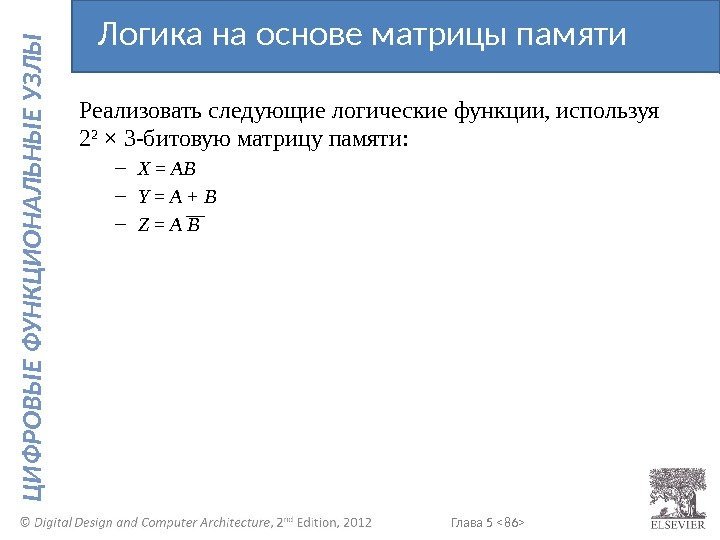 ЦИФРОВЫЕ ФУНКЦИОНАЛЬНЫЕ УЗЛЫ

Логика на основе матрицы памяти

Реализовать следующие логические функции, используя $2^2 \times 3$-битовую матрицу памяти:

– $X = AB$

– $Y = A + B$

– $Z = A\overline{B}$

© Digital Design and Computer Architecture, 2nd Edition, 2012

Глава 5 <86>

ELSEVIER